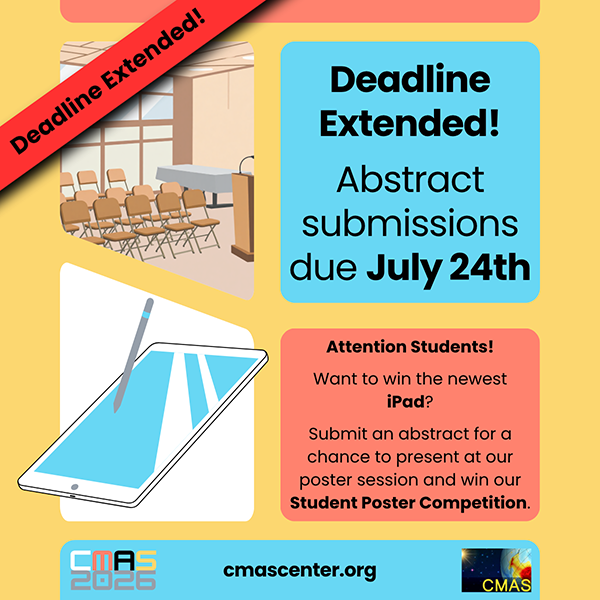 Deadline Extended!

Deadline Extended!

Abstract submissions due July 24th

Attention Students!

Want to win the newest iPad?

Submit an abstract for a chance to present at our poster session and win our Student Poster Competition.

CMAS 2026

cmascenter.org

CMAS